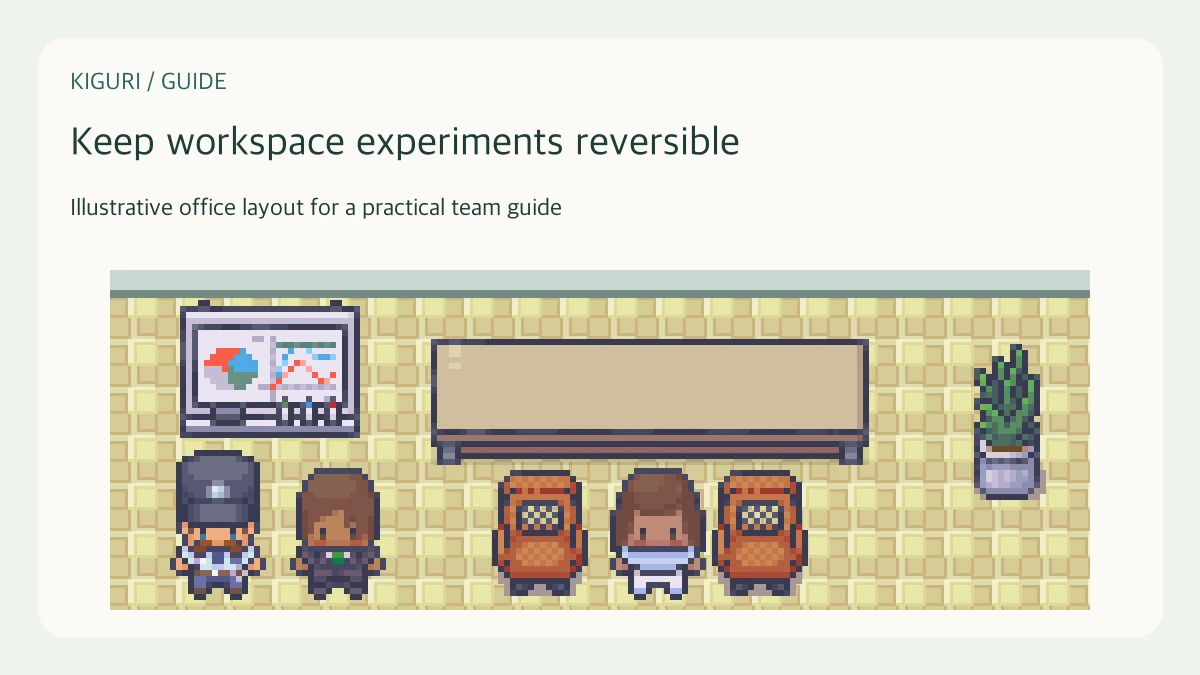 KIGURI / GUIDE

Keep workspace experiments reversible

Illustrative office layout for a practical team guide